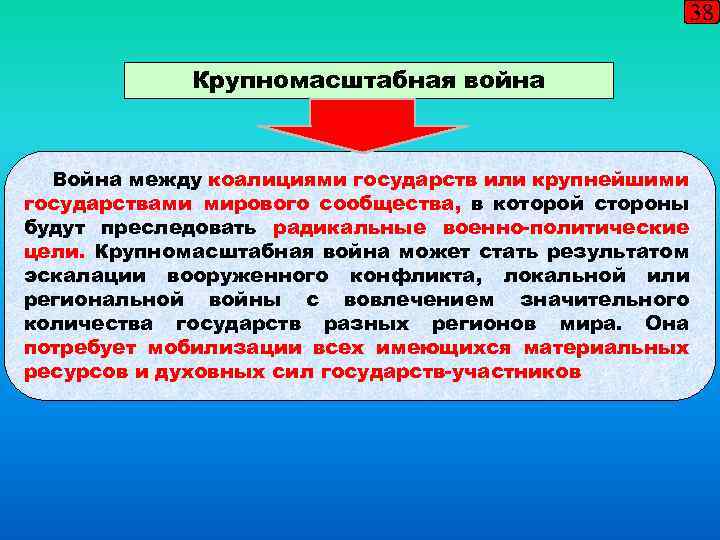 38

Крупномасштабная война

Война между коалициями государств или крупнейшими государствами мирового сообщества, в которой стороны будут преследовать радикальные военно-политические цели. Крупномасштабная война может стать результатом эскалации вооруженного конфликта, локальной или региональной войны с вовлечением значительного количества государств разных регионов мира. Она потребует мобилизации всех имеющихся материальных ресурсов и духовных сил государств-участников